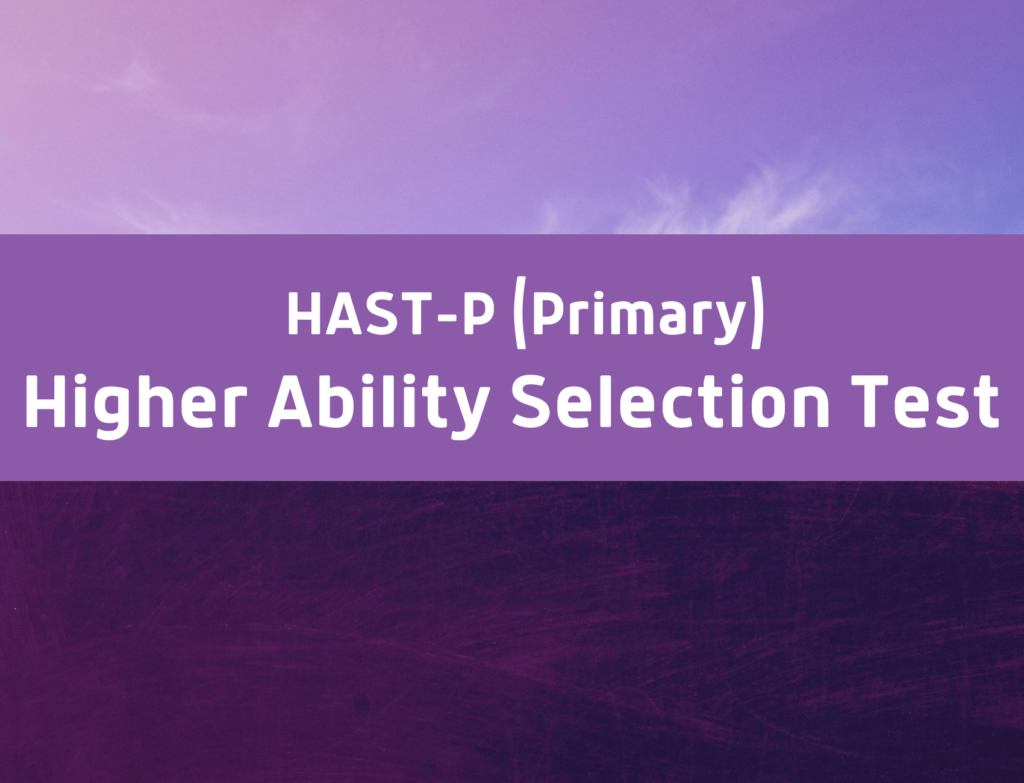 HAST-P (Primary)
Higher Ability Selection Test